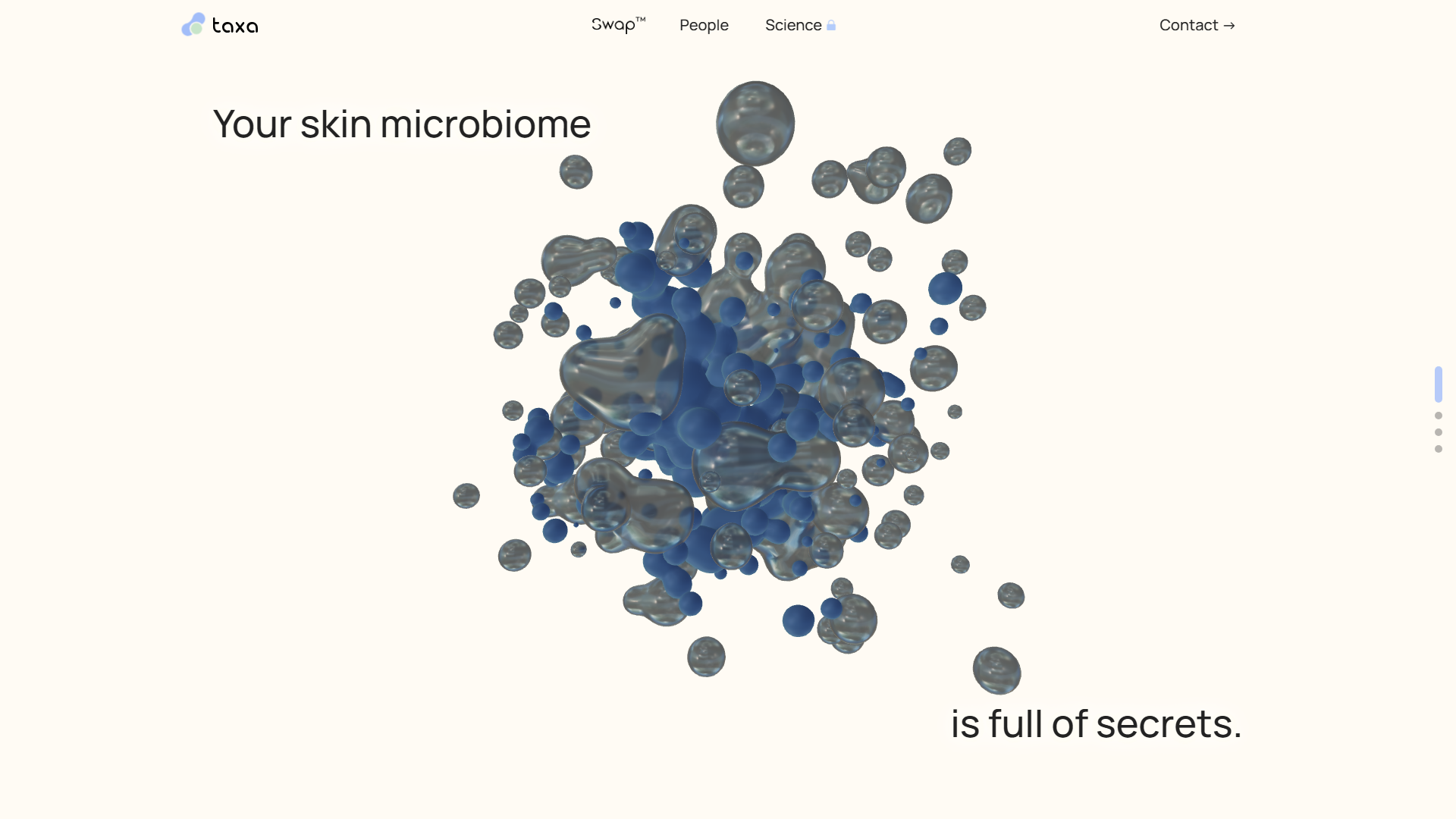 taxa

Swap™ People Science

Contact →

Your skin microbiome

is full of secrets.